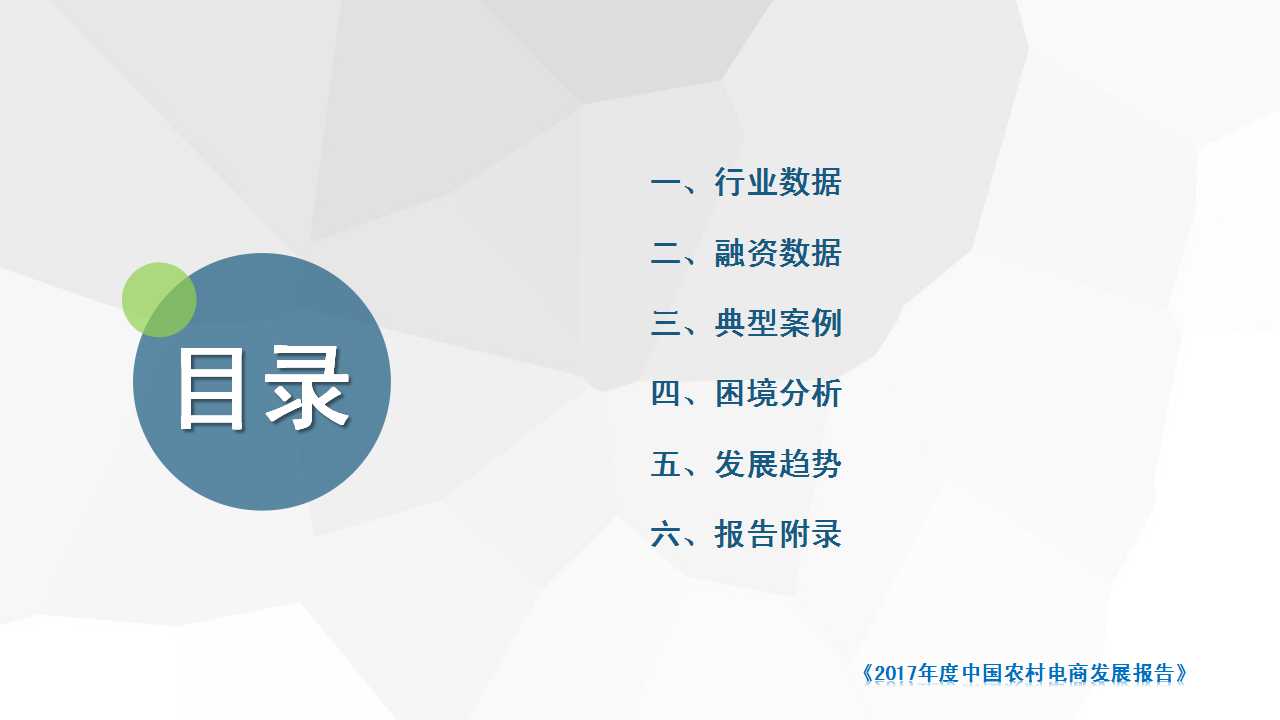 目录

一、行业数据

二、融资数据

三、典型案例

四、困境分析

五、发展趋势

六、报告附录

《2017年度中国农村电商发展报告》